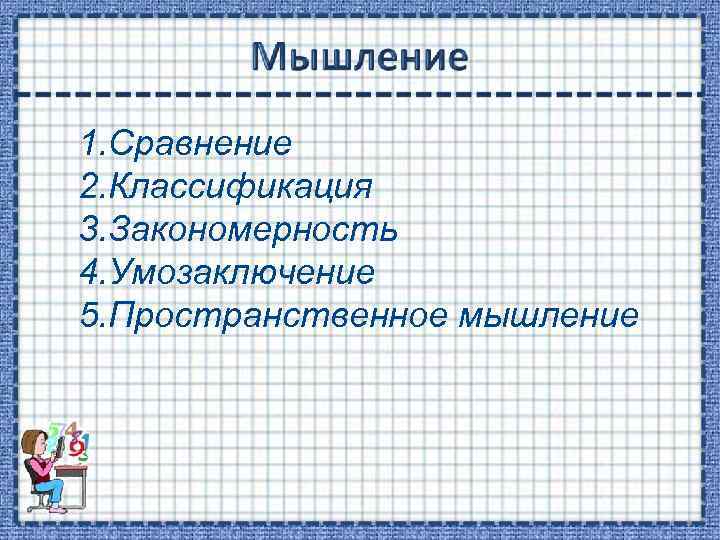 Мышление

1.Сравнение
2.Классификация
3.Закономерность
4.Умозаключение
5.Пространственное мышление